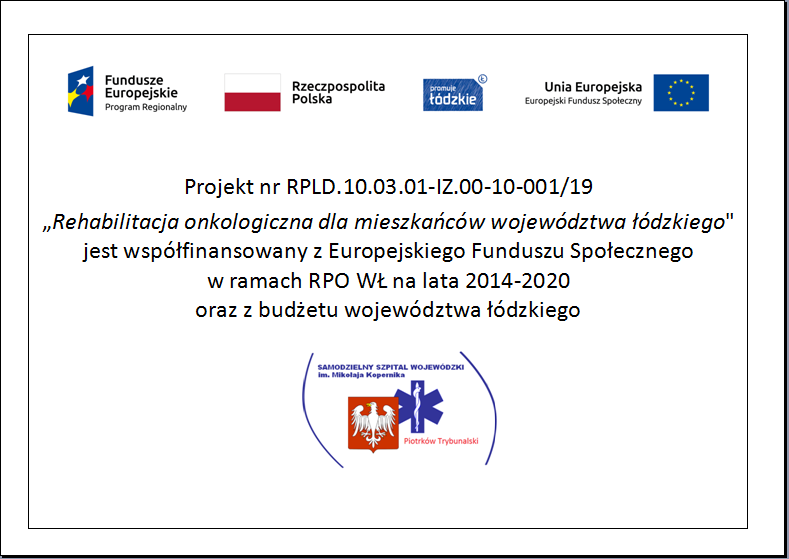 Fundusze Europejskie
Program Regionalny

Rzeczpospolita Polska

promuje łódzkie

Unia Europejska
Europejski Fundusz Społeczny

Projekt nr RPLD.10.03.01-IZ.00-10-001/19
„Rehabilitacja onkologiczna dla mieszkańców województwa łódzkiego"
jest współfinansowany z Europejskiego Funduszu Społecznego
w ramach RPO WŁ na lata 2014-2020
oraz z budżetu województwa łódzkiego

SAMODZIELNY SZPITAL WOJEWÓDZKI
im. Mikołaja Kopernika
Piotrków Trybunalski